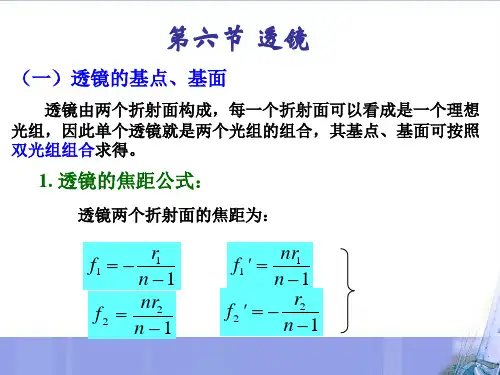 第六节 透镜

（一）透镜的基点、基面

透镜由两个折射面构成，每一个折射面可以看成是一个理想光组，因此单个透镜就是两个光组的组合，其基点、基面可按照双光组组合求得。

1. 透镜的焦距公式：

透镜两个折射面的焦距为：

$f_1 = -\frac{r_1}{n-1}$ $f_1' = \frac{nr_1}{n-1}$

$f_2 = \frac{nr_2}{n-1}$ $f_2' = -\frac{r_2}{n-1}$